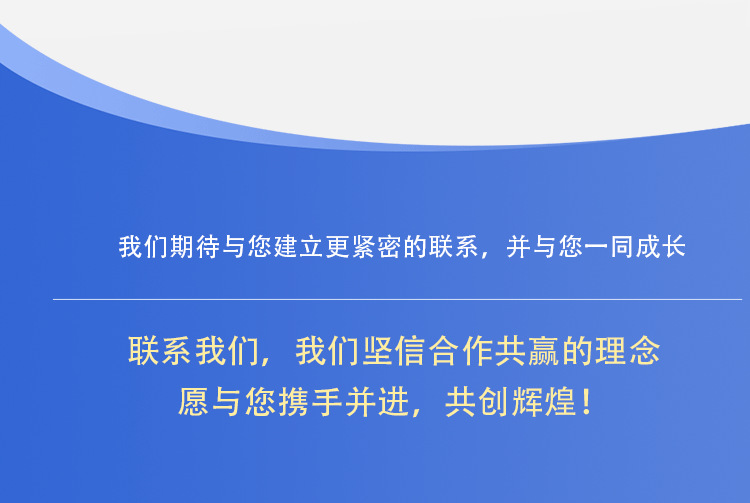 我们期待与您建立更紧密的联系，并与您一同成长

联系我们，我们坚信合作共赢的理念
愿与您携手并进，共创辉煌！